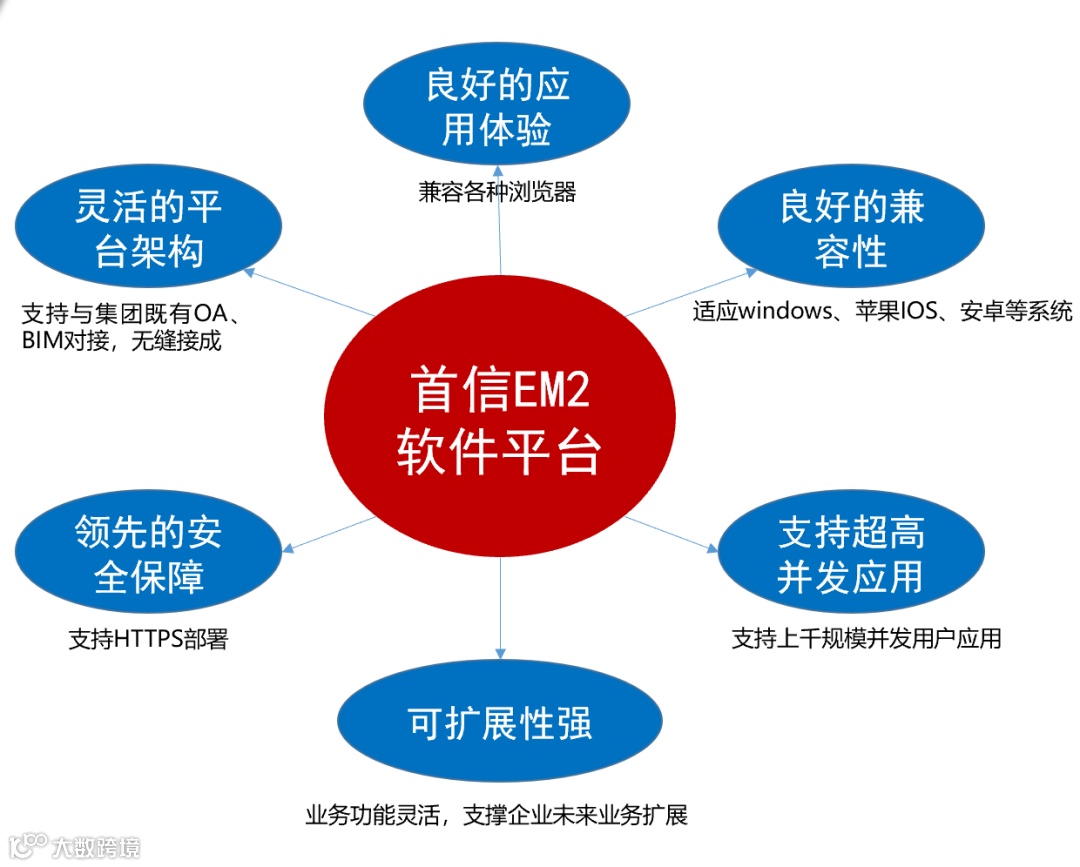 良好的应用体验

兼容各种浏览器

灵活的平台架构

支持与集团既有OA、BIM对接，无缝接成

良好的兼容性

适应windows、苹果IOS、安卓等系统

首信EM2软件平台

领先的安全保障

支持HTTPS部署

支持超高并发应用

支持上千规模并发用户应用

可扩展性强

业务功能灵活，支撑企业未来业务扩展

大数跨境